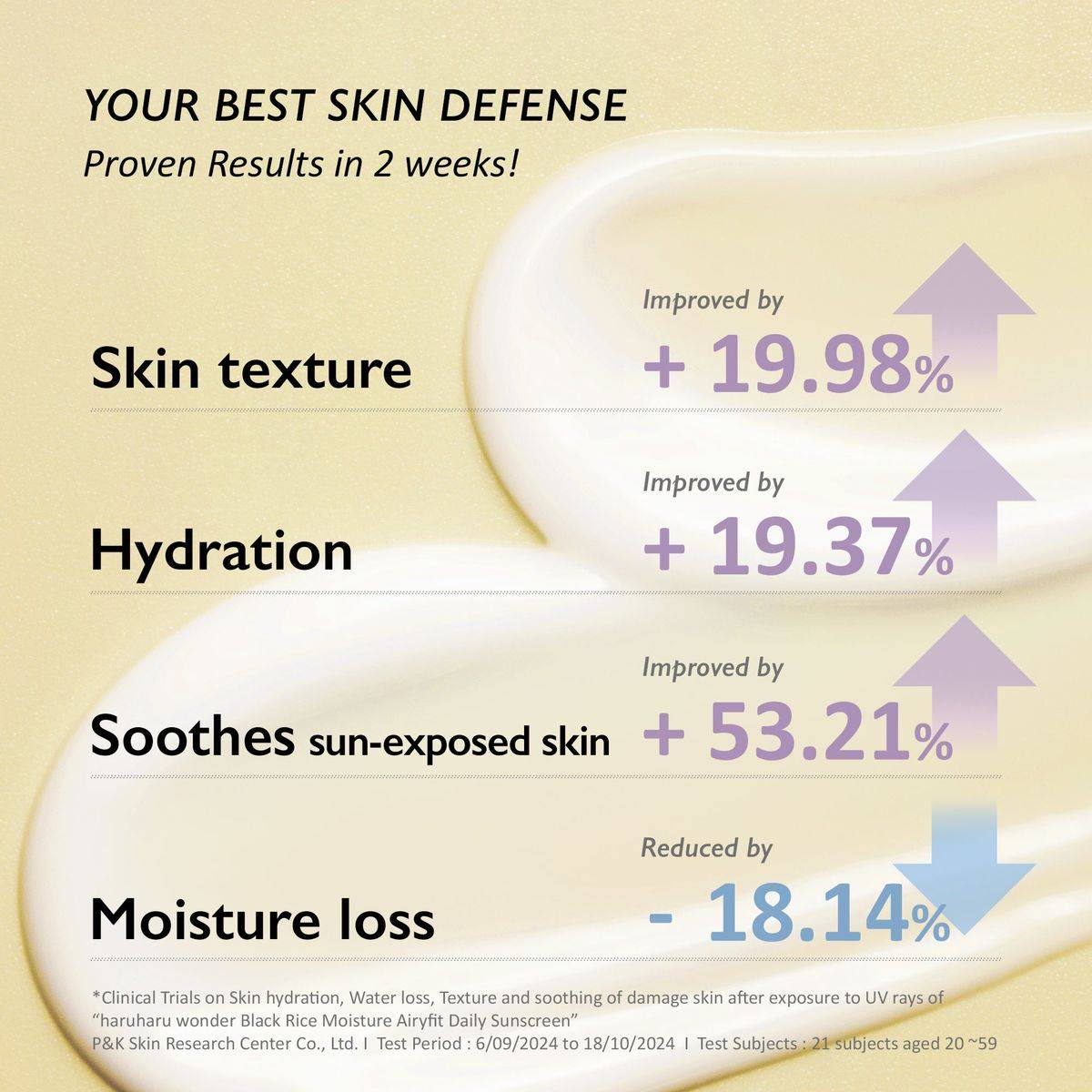 YOUR BEST SKIN DEFENSE
Proven Results in 2 weeks!

Skin texture
Improved by
+ 19.98%

Hydration
Improved by
+ 19.37%

Soothes sun-exposed skin
Improved by
+ 53.21%

Moisture loss
Reduced by
- 18.14%

*Clinical Trials on Skin hydration, Water loss, Texture and soothing of damage skin after exposure to UV rays of "haruharu wonder Black Rice Moisture Airyfit Daily Sunscreen"
P&K Skin Research Center Co., Ltd. I Test Period : 6/09/2024 to 18/10/2024 I Test Subjects : 21 subjects aged 20 ~59